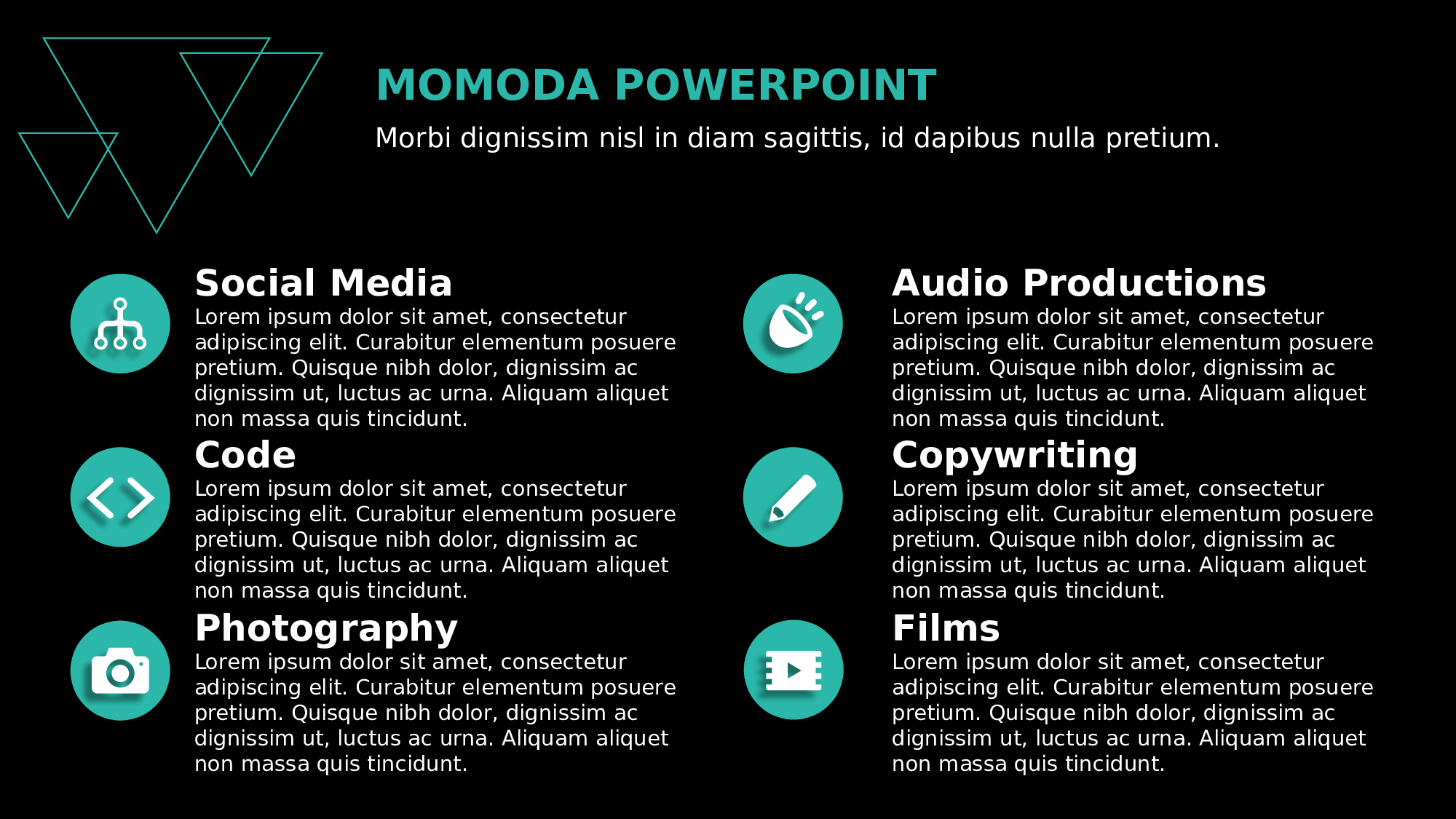 MOMODA POWERPOINT

Morbi dignissim nisl in diam sagittis, id dapibus nulla pretium.

Social Media
Lorem ipsum dolor sit amet, consectetur adipiscing elit. Curabitur elementum posuere pretium. Quisque nibh dolor, dignissim ac dignissim ut, luctus ac urna. Aliquam aliquet non massa quis tincidunt.

Code
Lorem ipsum dolor sit amet, consectetur adipiscing elit. Curabitur elementum posuere pretium. Quisque nibh dolor, dignissim ac dignissim ut, luctus ac urna. Aliquam aliquet non massa quis tincidunt.

Photography
Lorem ipsum dolor sit amet, consectetur adipiscing elit. Curabitur elementum posuere pretium. Quisque nibh dolor, dignissim ac dignissim ut, luctus ac urna. Aliquam aliquet non massa quis tincidunt.

Audio Productions
Lorem ipsum dolor sit amet, consectetur adipiscing elit. Curabitur elementum posuere pretium. Quisque nibh dolor, dignissim ac dignissim ut, luctus ac urna. Aliquam aliquet non massa quis tincidunt.

Copywriting
Lorem ipsum dolor sit amet, consectetur adipiscing elit. Curabitur elementum posuere pretium. Quisque nibh dolor, dignissim ac dignissim ut, luctus ac urna. Aliquam aliquet non massa quis tincidunt.

Films
Lorem ipsum dolor sit amet, consectetur adipiscing elit. Curabitur elementum posuere pretium. Quisque nibh dolor, dignissim ac dignissim ut, luctus ac urna. Aliquam aliquet non massa quis tincidunt.